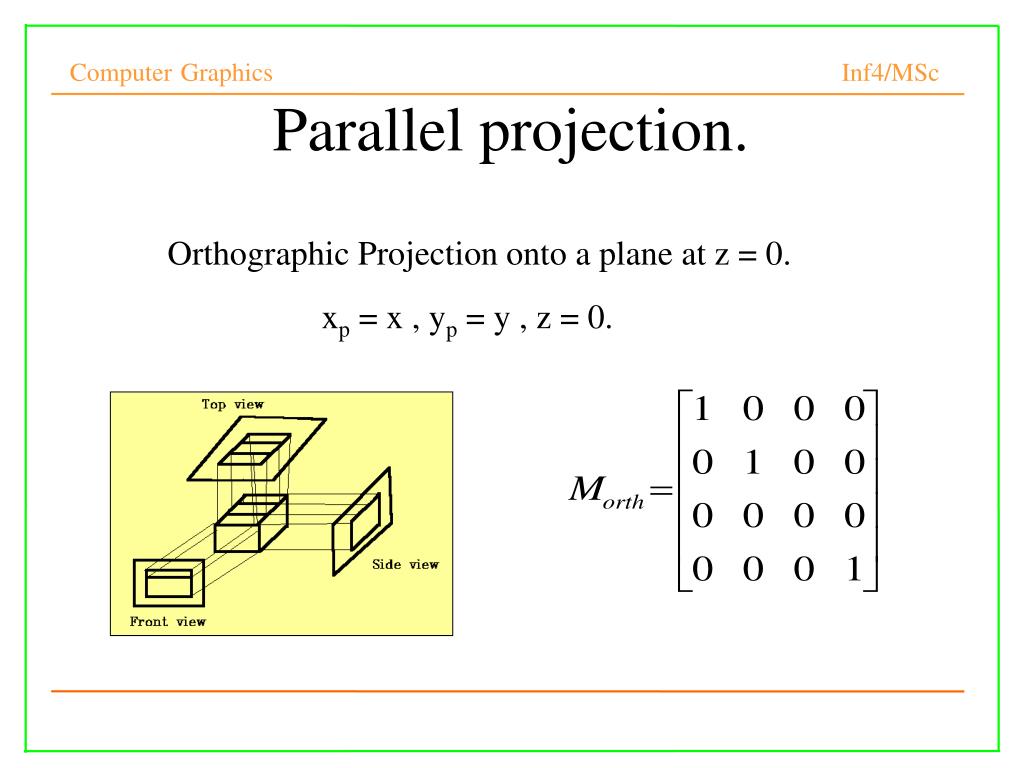 Computer Graphics

Inf4/MSc

Parallel projection.

Orthographic Projection onto a plane at z = 0.

$x_p = x$ , $y_p = y$ , $z = 0$.

Top view

Side view

Front view

$M_{orth} = \begin{bmatrix} 1 & 0 & 0 & 0 \\ 0 & 1 & 0 & 0 \\ 0 & 0 & 0 & 0 \\ 0 & 0 & 0 & 1 \end{bmatrix}$